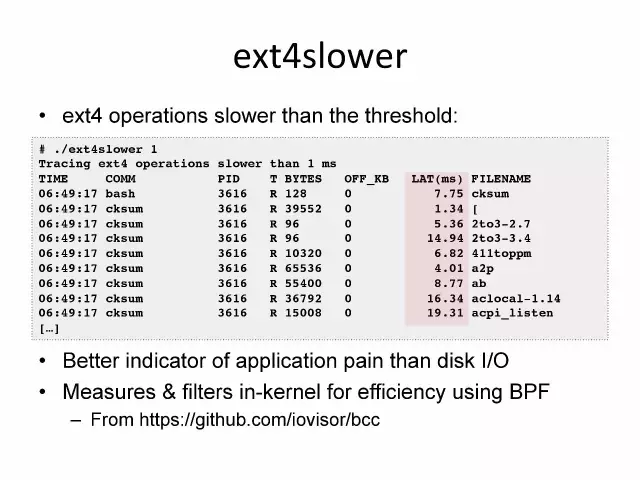 ext4slower

• ext4 operations slower than the threshold:

# ./ext4slower 1
Tracing ext4 operations slower than 1 ms

| TIME | COMM | PID | T | BYTES | OFF_KB | LAT(ms) | FILENAME |
|---|---|---|---|---|---|---|---|
| 06:49:17 | bash | 3616 | R | 128 | 0 | 7.75 | cksum |
| 06:49:17 | cksum | 3616 | R | 39552 | 0 | 1.34 | [ |
| 06:49:17 | cksum | 3616 | R | 96 | 0 | 5.36 | 2to3-2.7 |
| 06:49:17 | cksum | 3616 | R | 96 | 0 | 14.94 | 2to3-3.4 |
| 06:49:17 | cksum | 3616 | R | 10320 | 0 | 6.82 | 411toppm |
| 06:49:17 | cksum | 3616 | R | 65536 | 0 | 4.01 | a2p |
| 06:49:17 | cksum | 3616 | R | 55400 | 0 | 8.77 | ab |
| 06:49:17 | cksum | 3616 | R | 36792 | 0 | 16.34 | aclocal-1.14 |
| 06:49:17 | cksum | 3616 | R | 15008 | 0 | 19.31 | acpi_listen |

[…]

• Better indicator of application pain than disk I/O
• Measures & filters in-kernel for efficiency using BPF
– From https://github.com/iovisor/bcc